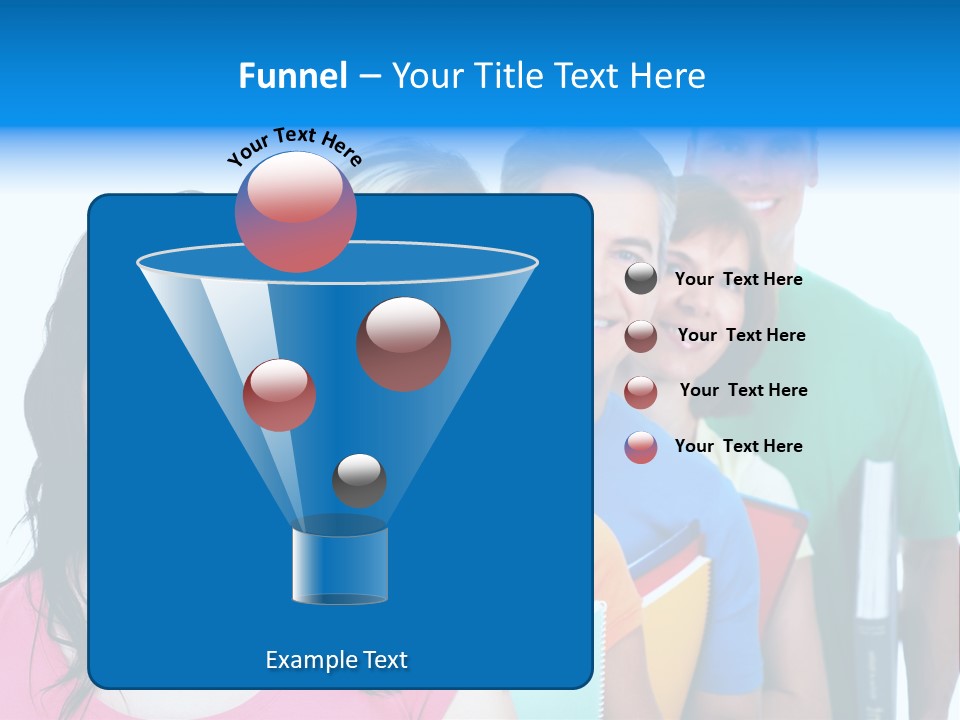 Funnel – Your Title Text Here

Your Text Here

Your Text Here

Your Text Here

Your Text Here

Your Text Here

Example Text